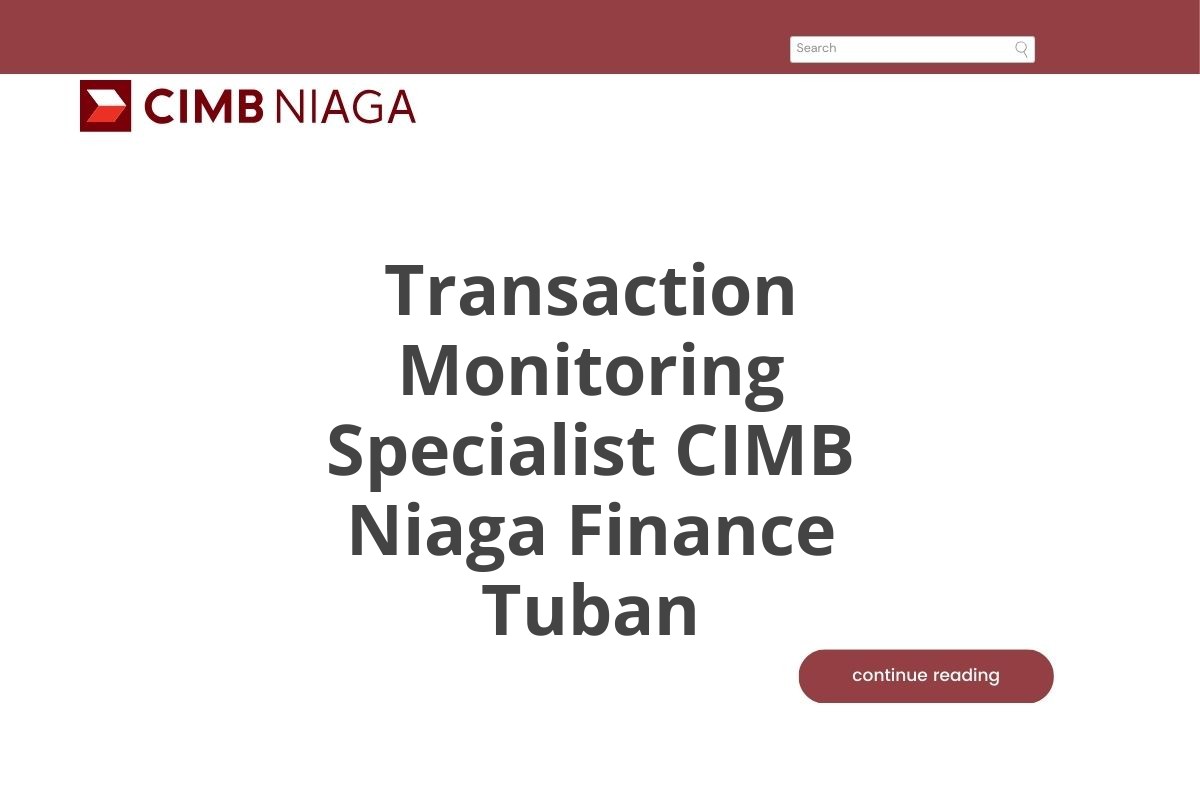 Search

CIMB NIAGA

Transaction Monitoring Specialist CIMB Niaga Finance Tuban

continue reading